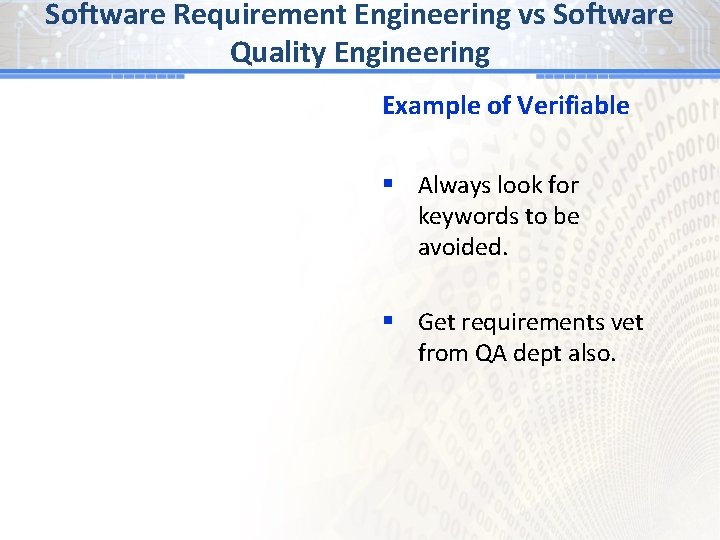 Software Requirement Engineering vs Software Quality Engineering

Example of Verifiable

▪ Always look for keywords to be avoided.

▪ Get requirements vet from QA dept also.